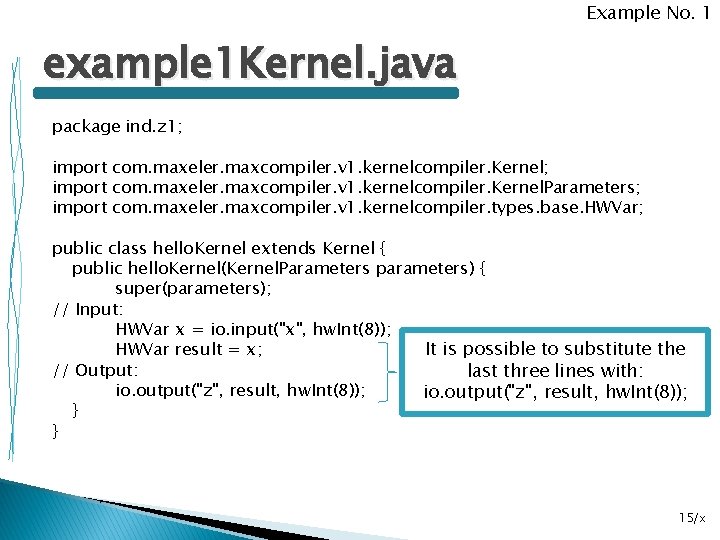 Example No. 1

example1Kernel.java

package ind.z1;

import com.maxeler.maxcompiler.v1.kernelcompiler.Kernel;
import com.maxeler.maxcompiler.v1.kernelcompiler.KernelParameters;
import com.maxeler.maxcompiler.v1.kernelcompiler.types.base.HWVar;

public class helloKernel extends Kernel {
public helloKernel(KernelParameters parameters) {
super(parameters);
// Input:
HWVar x = io.input("x", hwInt(8));
HWVar result = x;
// Output:
io.output("z", result, hwInt(8));
}
}

It is possible to substitute the last three lines with:
io.output("z", result, hwInt(8));

15/x